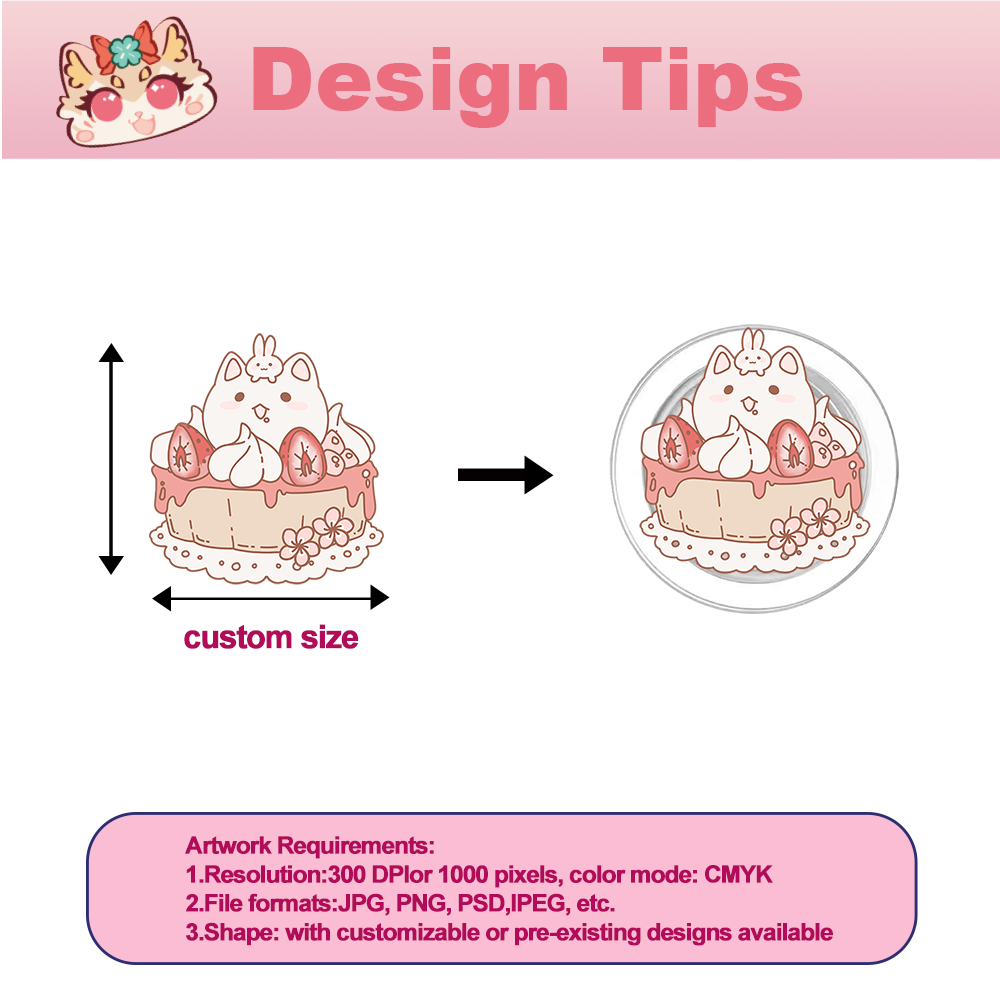 Design Tips

custom size

Artwork Requirements:
1.Resolution:300 DPIor 1000 pixels, color mode: CMYK
2.File formats:JPG, PNG, PSD,IPEG, etc.
3.Shape: with customizable or pre-existing designs available